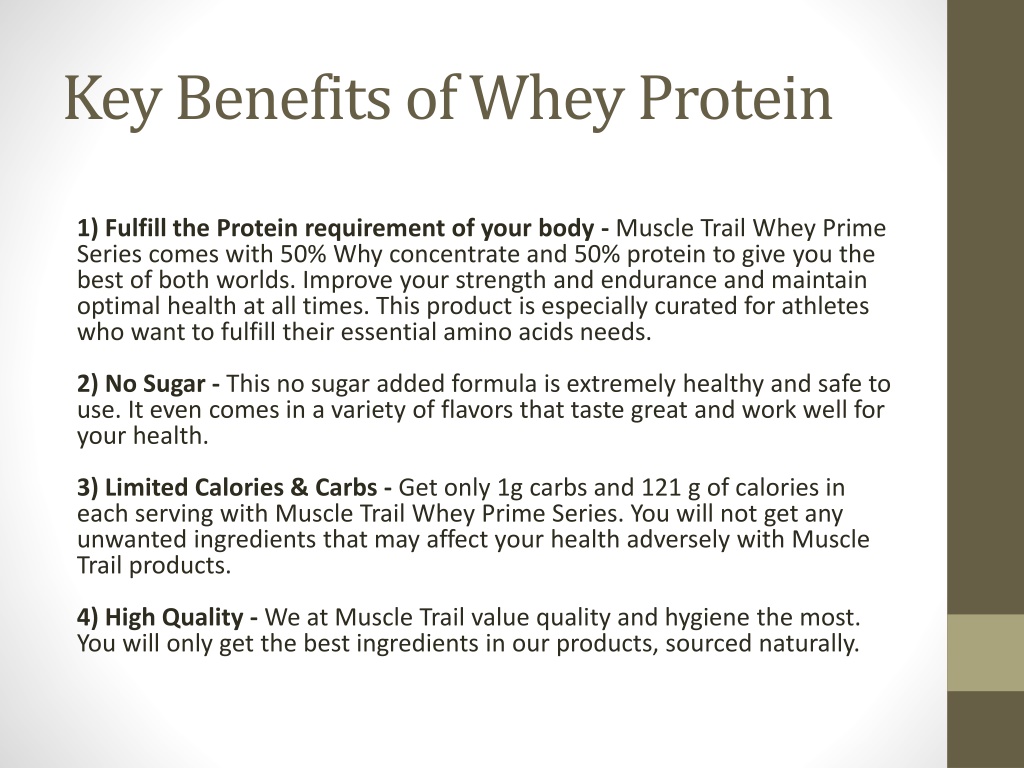 Key Benefits of Whey Protein

1) Fulfill the Protein requirement of your body - Muscle Trail Whey Prime Series comes with 50% Why concentrate and 50% protein to give you the best of both worlds. Improve your strength and endurance and maintain optimal health at all times. This product is especially curated for athletes who want to fulfill their essential amino acids needs.

2) No Sugar - This no sugar added formula is extremely healthy and safe to use. It even comes in a variety of flavors that taste great and work well for your health.

3) Limited Calories & Carbs - Get only 1g carbs and 121 g of calories in each serving with Muscle Trail Whey Prime Series. You will not get any unwanted ingredients that may affect your health adversely with Muscle Trail products.

4) High Quality - We at Muscle Trail value quality and hygiene the most. You will only get the best ingredients in our products, sourced naturally.